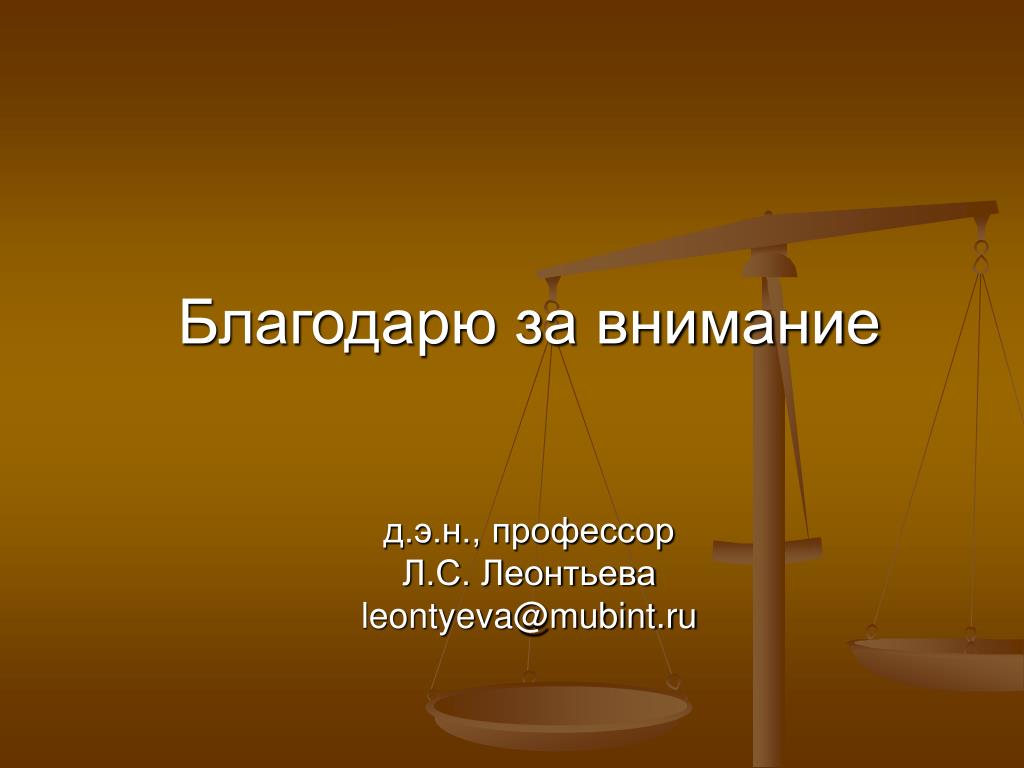 Благодарю за внимание

д.э.н., профессор
Л.С. Леонтьева
leontyeva@mubint.ru